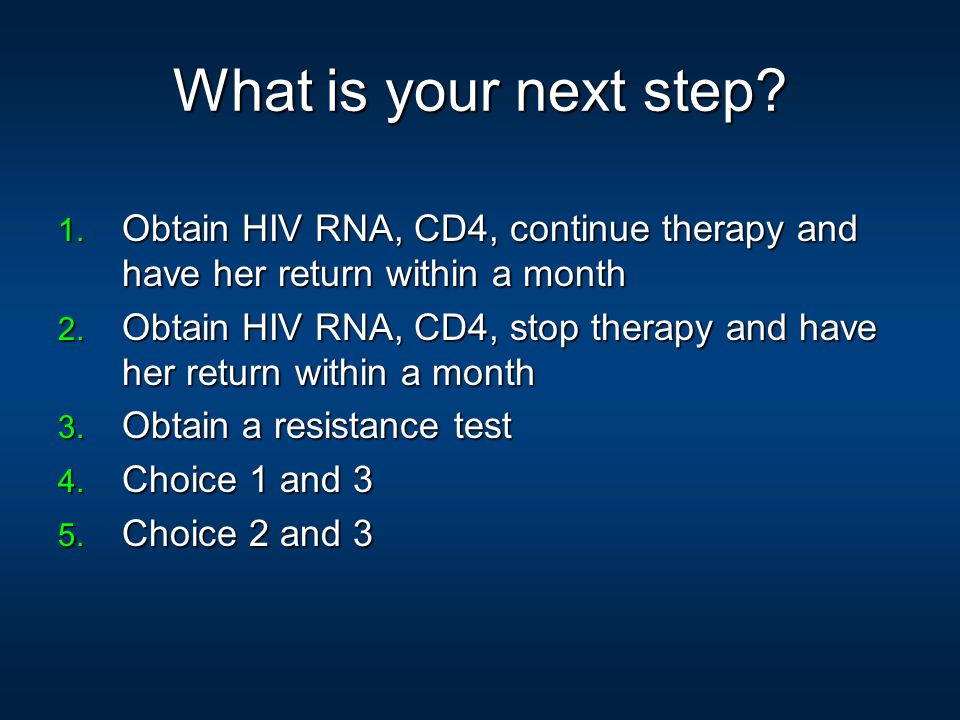 What is your next step?

1. Obtain HIV RNA, CD4, continue therapy and have her return within a month
2. Obtain HIV RNA, CD4, stop therapy and have her return within a month
3. Obtain a resistance test
4. Choice 1 and 3
5. Choice 2 and 3